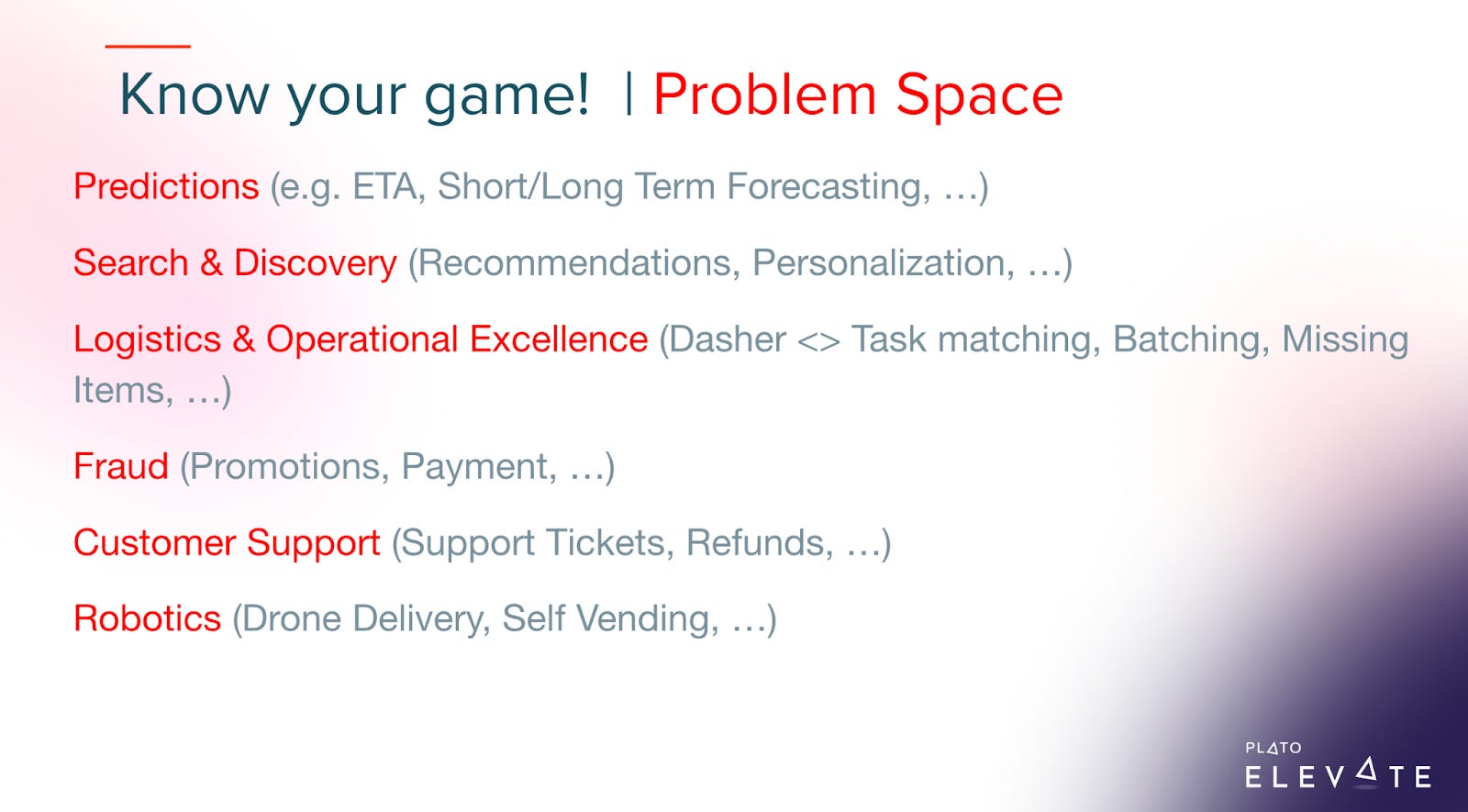 Know your game! | Problem Space

Predictions (e.g. ETA, Short/Long Term Forecasting, …)

Search & Discovery (Recommendations, Personalization, …)

Logistics & Operational Excellence (Dasher <> Task matching, Batching, Missing Items, …)

Fraud (Promotions, Payment, …)

Customer Support (Support Tickets, Refunds, …)

Robotics (Drone Delivery, Self Vending, …)

PLATO
ELEVATE